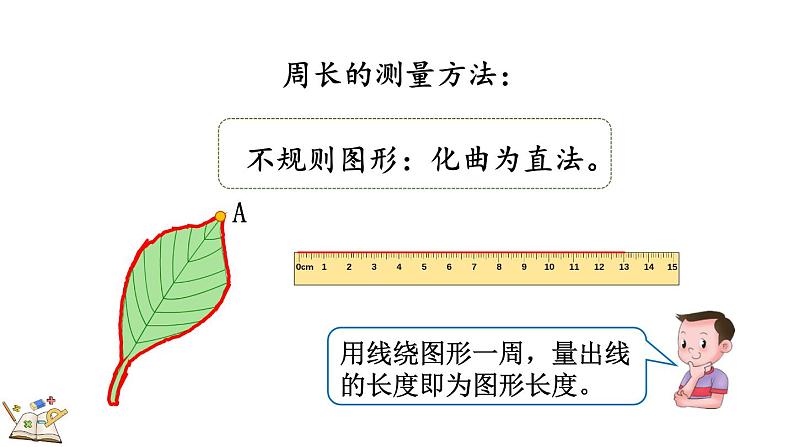 周长的测量方法：

不规则图形：化曲为直法。

A

0cm 1 2 3 4 5 6 7 8 9 10 11 12 13 14 15

用线绕图形一周，量出线的长度即为图形长度。